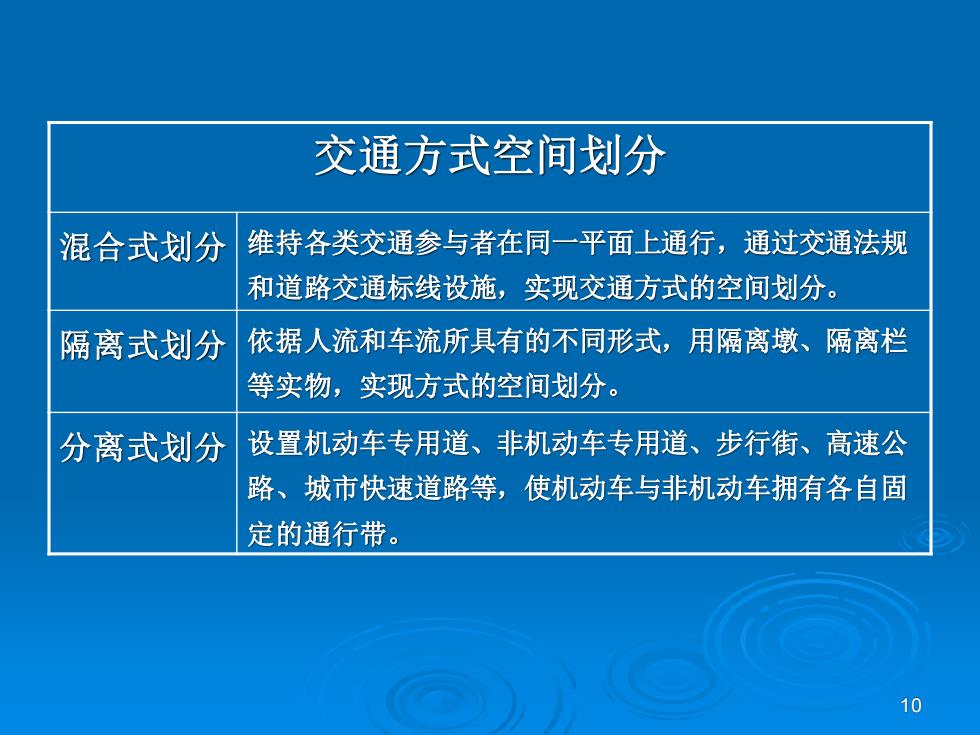 | 交通方式空间划分 | |
|---|---|
| 混合式划分 | 维持各类交通参与者在同一平面上通行，通过交通法规和道路交通标线设施，实现交通方式的空间划分。 |
| 隔离式划分 | 依据人流和车流所具有的不同形式，用隔离墩、隔离栏等实物，实现方式的空间划分。 |
| 分离式划分 | 设置机动车专用道、非机动车专用道、步行街、高速公路、城市快速道路等，使机动车与非机动车拥有各自固定的通行带。 |

10